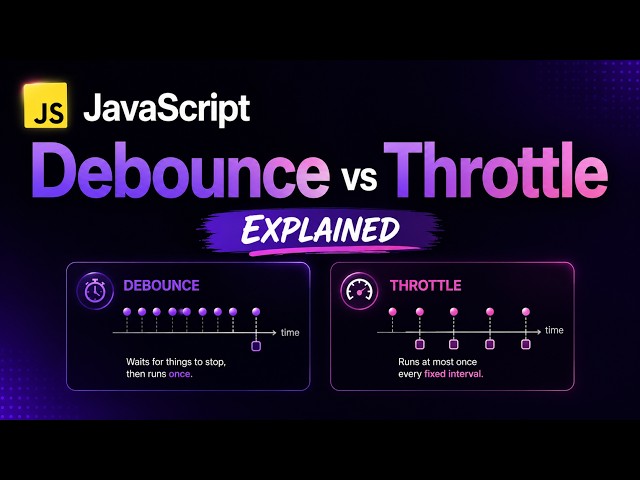 JS JavaScript

Debounce vs Throttle

EXPLAINED

DEBOUNCE

time

Waits for things to stop, then runs once.

THROTTLE

time

Runs at most once every fixed interval.